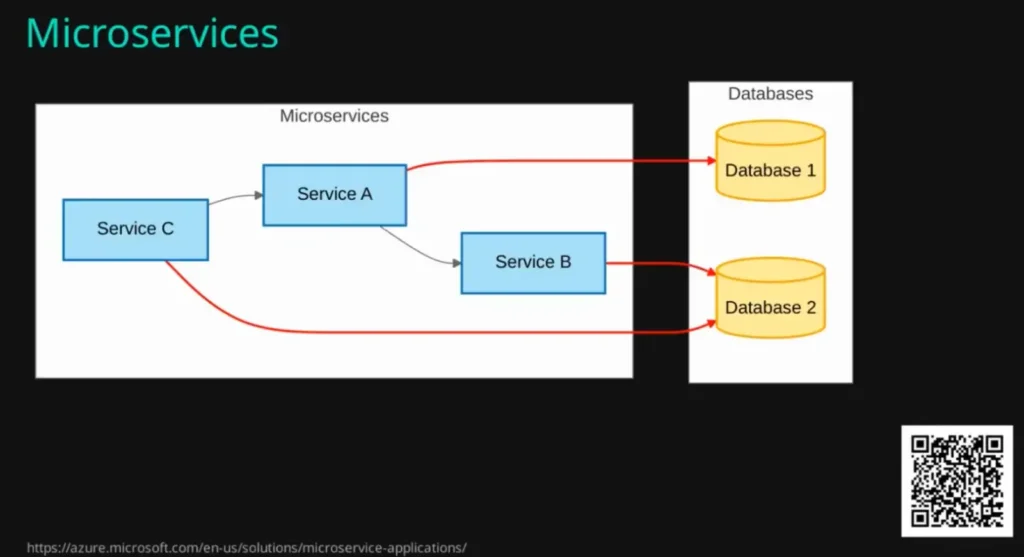 Microservices

Microservices

Service C

Service A

Service B

Databases

Database 1

Database 2

https://azure.microsoft.com/en-us/solutions/microservice-applications/